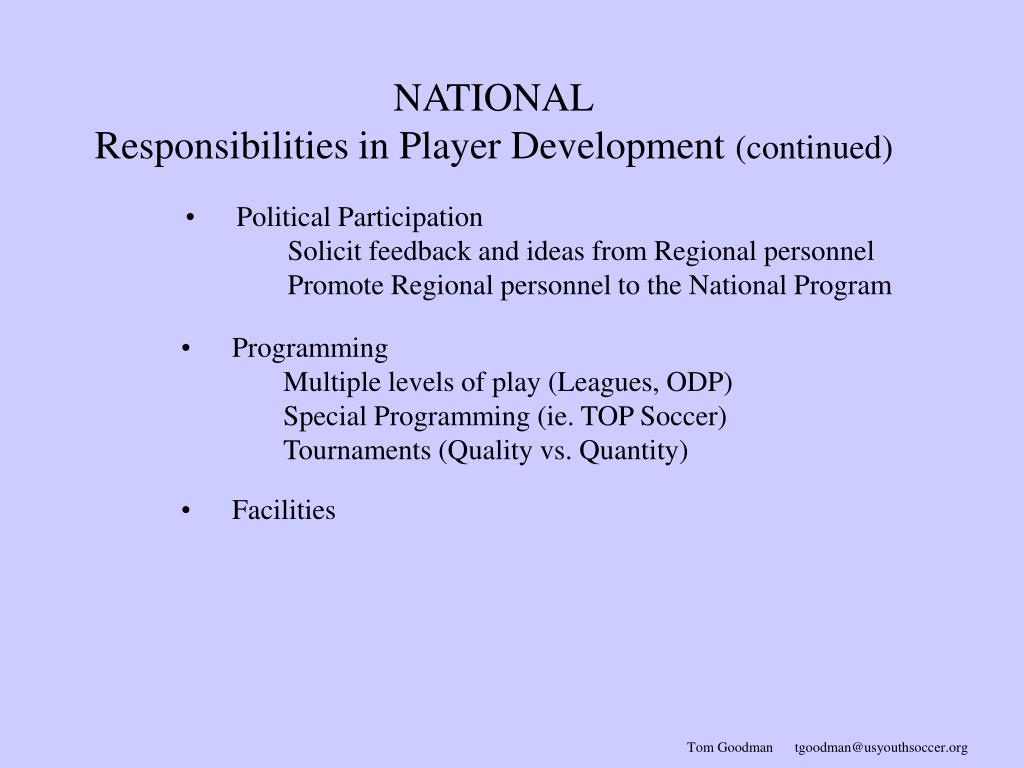 NATIONAL
Responsibilities in Player Development (continued)

• Political Participation
Solicit feedback and ideas from Regional personnel
Promote Regional personnel to the National Program

• Programming
Multiple levels of play (Leagues, ODP)
Special Programming (ie. TOP Soccer)
Tournaments (Quality vs. Quantity)

• Facilities

Tom Goodman tgoodman@usyouthsoccer.org